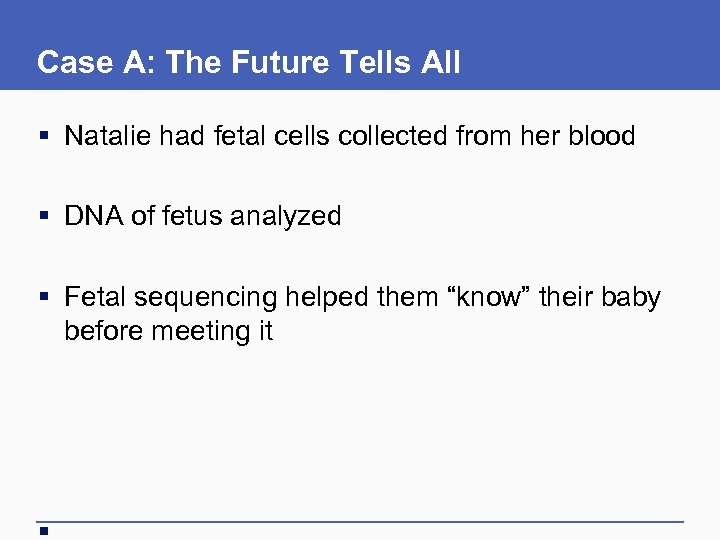 Case A: The Future Tells All

▪ Natalie had fetal cells collected from her blood

▪ DNA of fetus analyzed

▪ Fetal sequencing helped them “know” their baby before meeting it